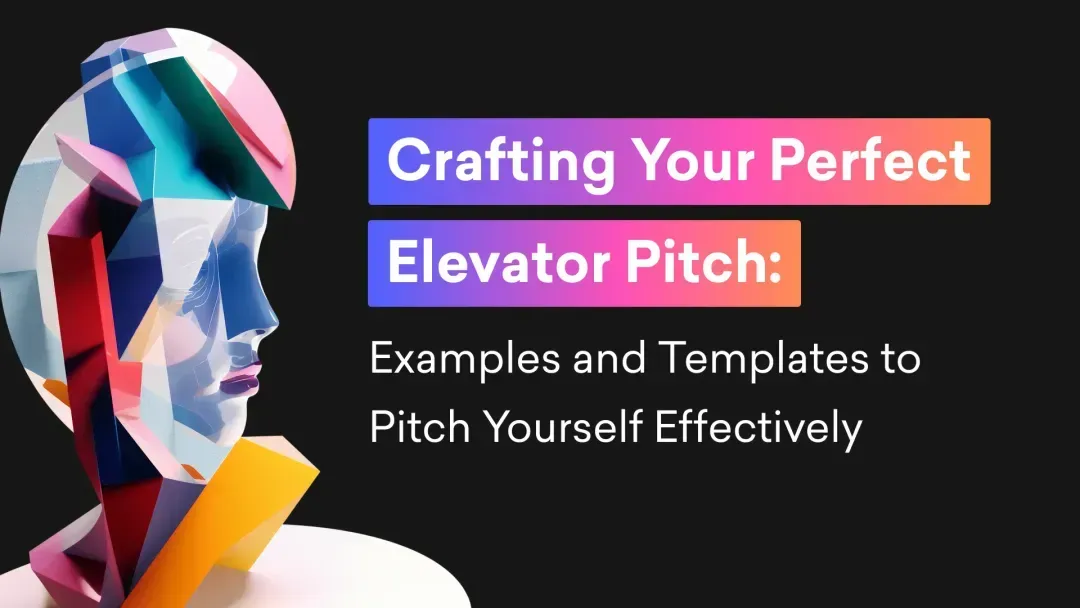 Crafting Your Perfect Elevator Pitch:

Examples and Templates to Pitch Yourself Effectively